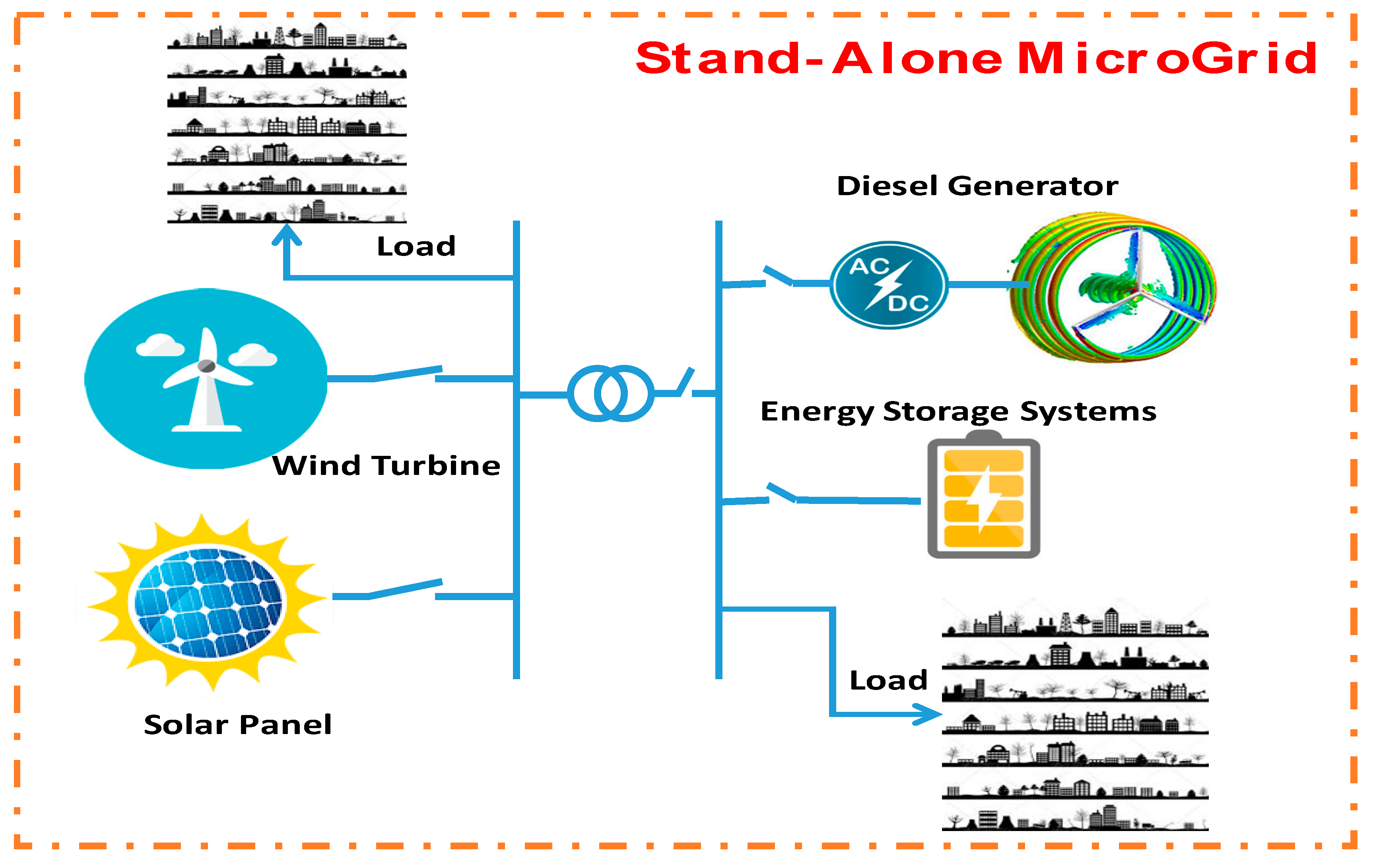 Stand-Alone MicroGrid

Load

Diesel Generator

AC
DC

Wind Turbine

Energy Storage Systems

Solar Panel

Load